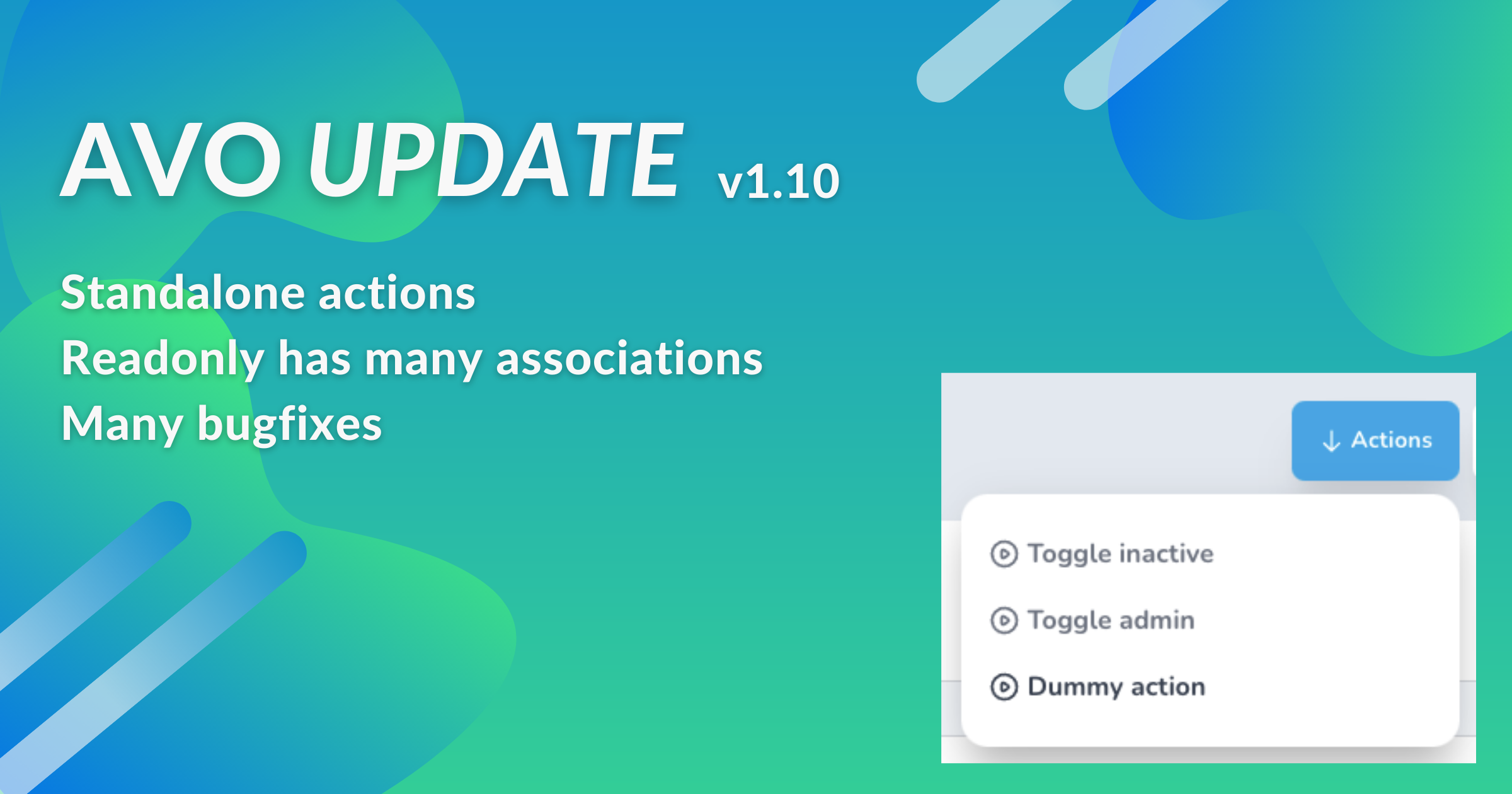 AVO UPDATE v1.10

Standalone actions
Readonly has many associations
Many bugfixes

Actions

Toggle inactive

Toggle admin

Dummy action